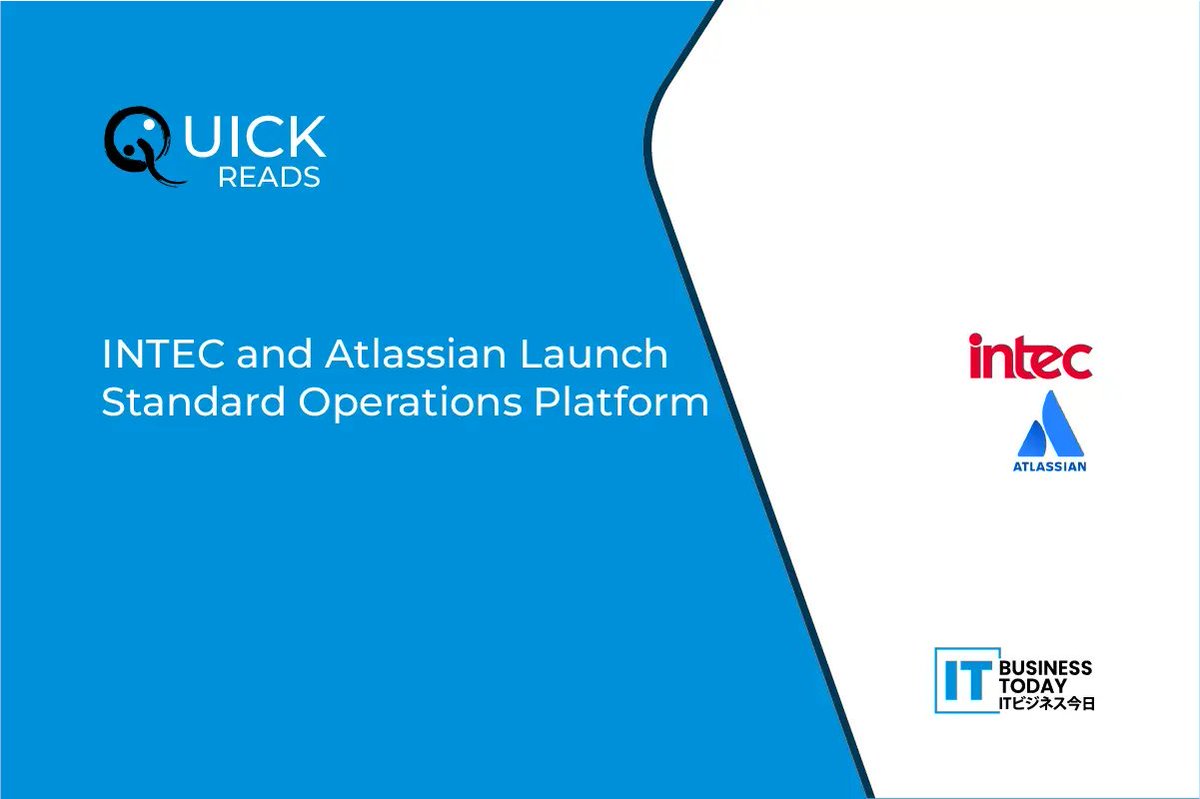 QUICK
READS

INTEC and Atlassian Launch Standard Operations Platform

intec

ATLASSIAN

IT BUSINESS TODAY
ITビジネス今日